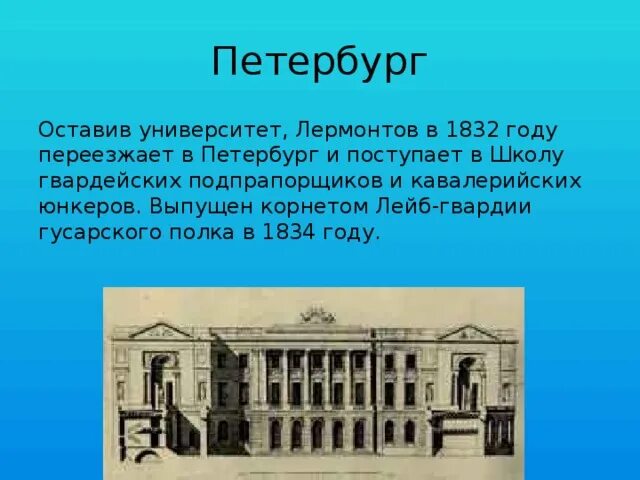 Петербург

Оставив университет, Лермонтов в 1832 году переезжает в Петербург и поступает в Школу гвардейских подпрапорщиков и кавалерийских юнкеров. Выпущен корнетом Лейб-гвардии гусарского полка в 1834 году.